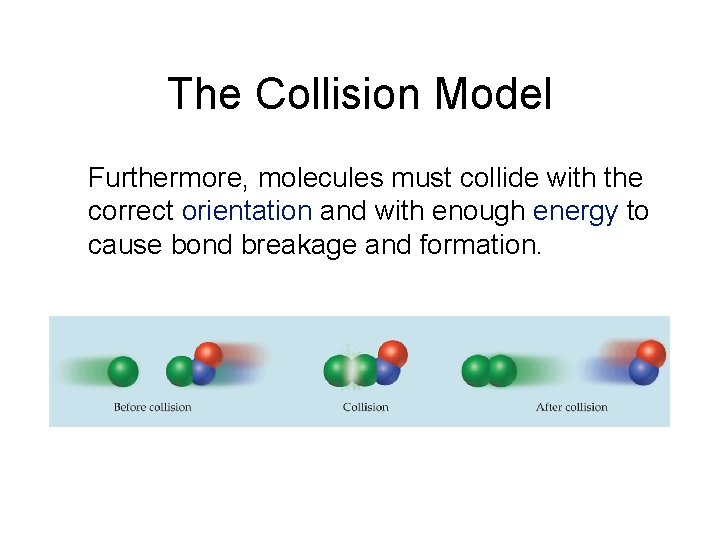 The Collision Model

Furthermore, molecules must collide with the correct orientation and with enough energy to cause bond breakage and formation.

Before collision

Collision

After collision